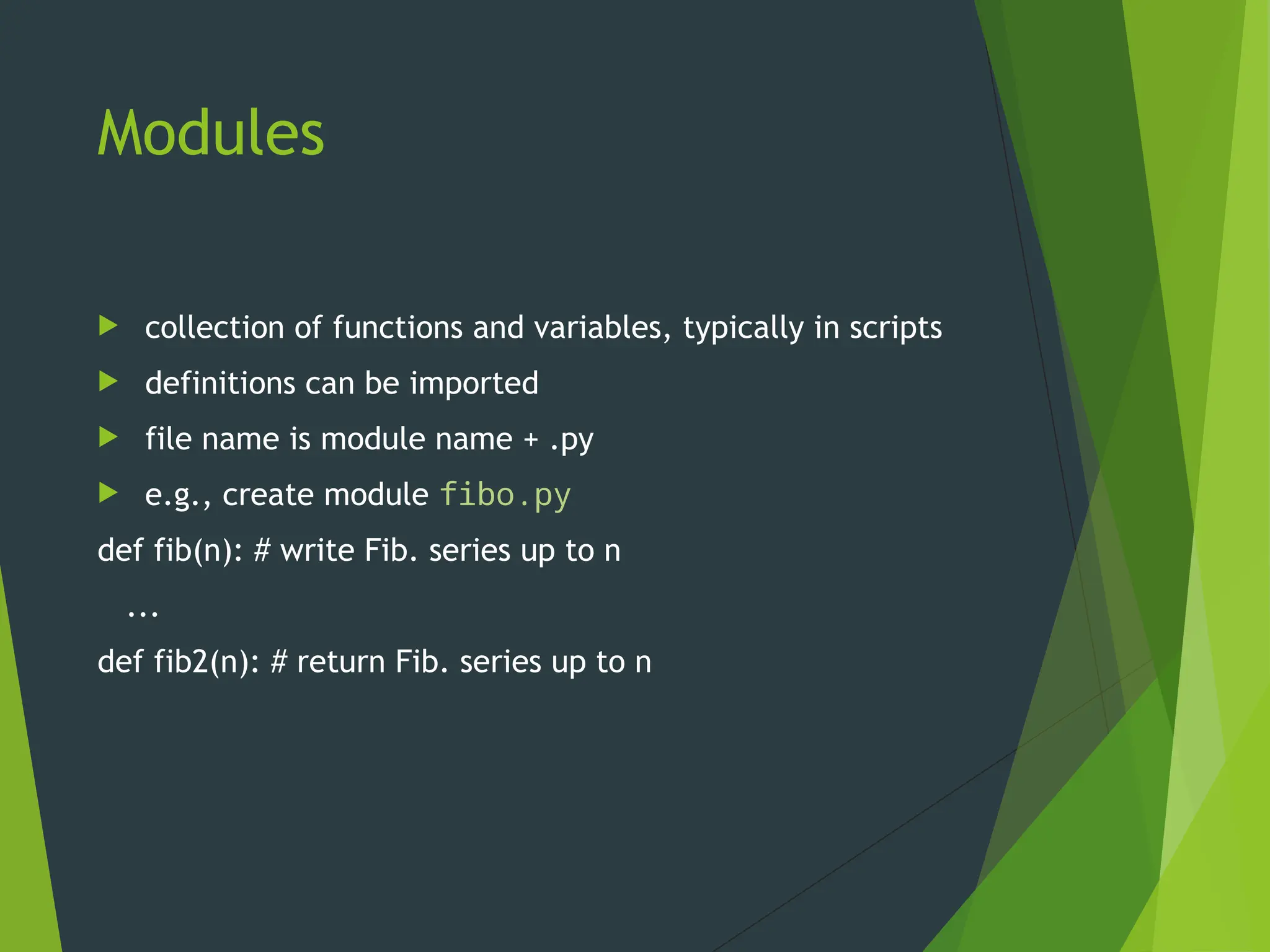 Modules

collection of functions and variables, typically in scripts

definitions can be imported

file name is module name + .py

e.g., create module fibo.py

def fib(n): # write Fib. series up to n

...

def fib2(n): # return Fib. series up to n